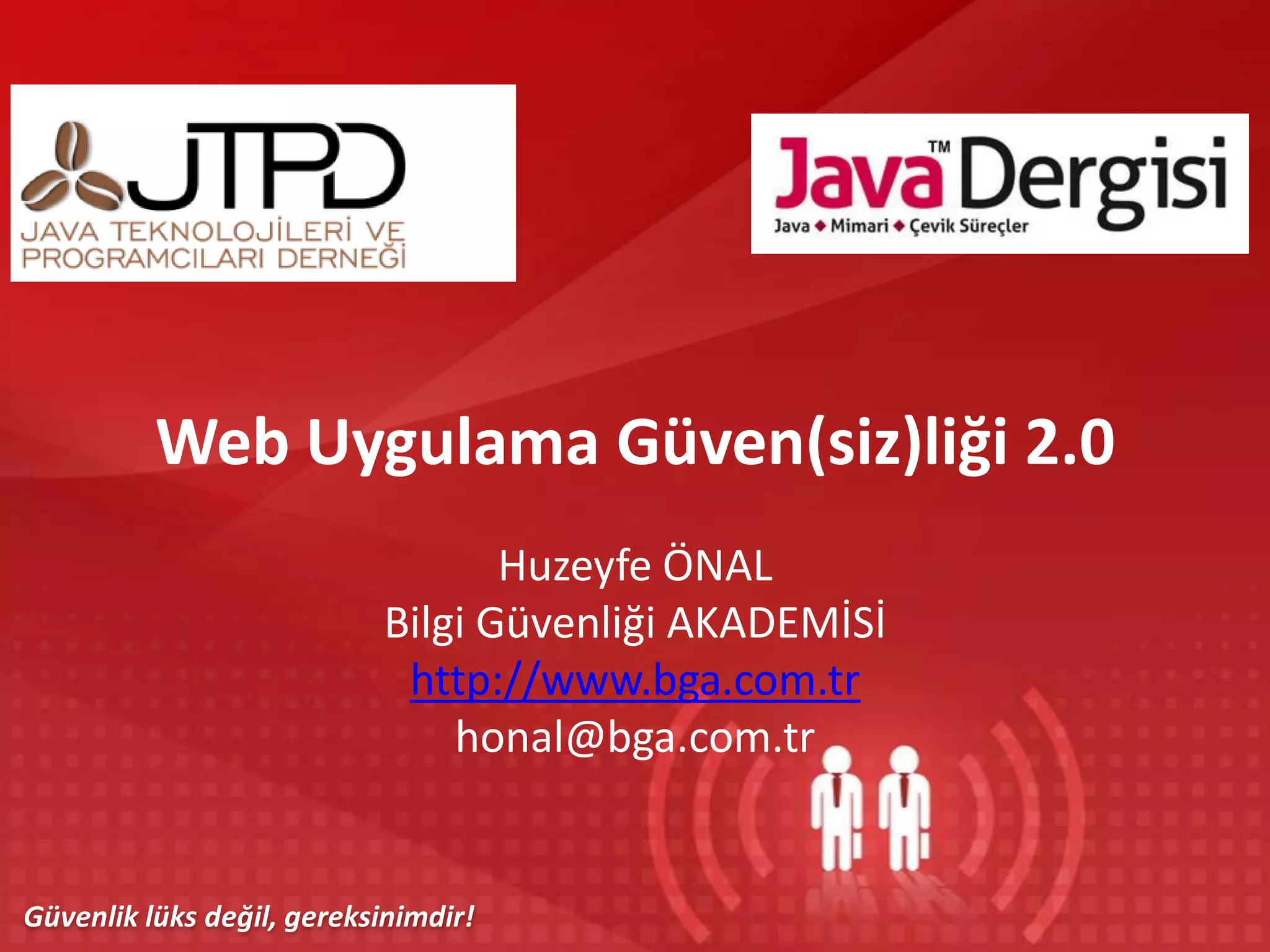 JTPD
JAVA TEKNOLOJİLERİ VE PROGRAMCILARI DERNEĞİ

Java™ Dergisi
Java ◆ Mimari ◆ Çevik Süreçler

Web Uygulama Güven(siz)liği 2.0

Huzeyfe ÖNAL
Bilgi Güvenliği AKADEMİSİ
http://www.bga.com.tr
honal@bga.com.tr

Güvenlik lüks değil, gereksinimdir!